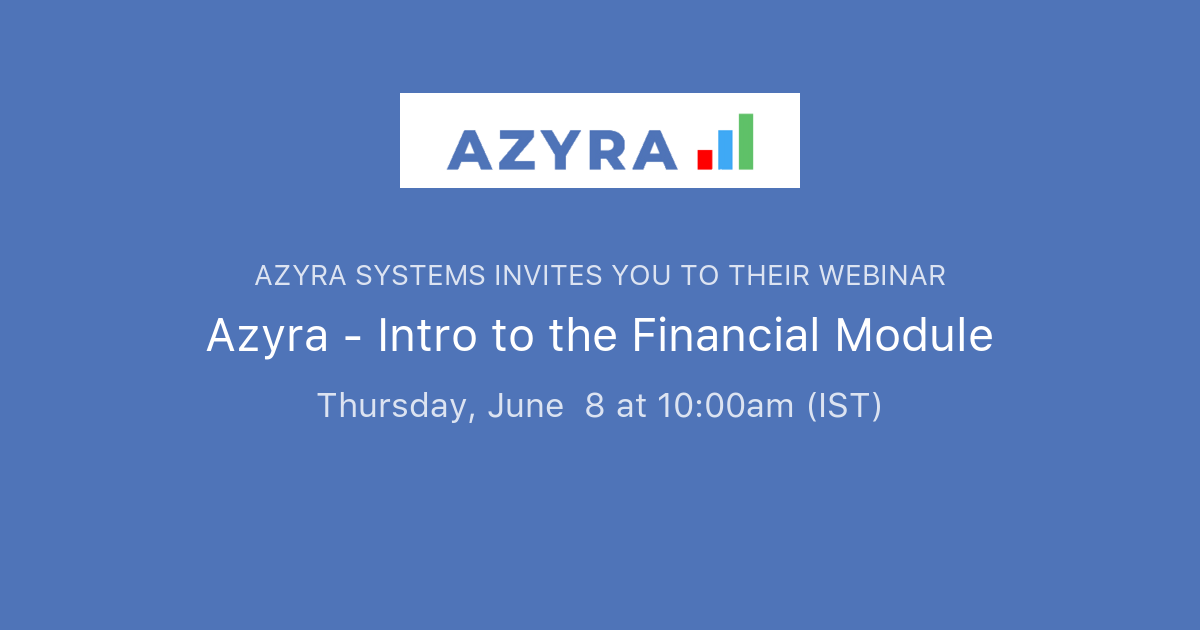 AZYRA

AZYRA SYSTEMS INVITES YOU TO THEIR WEBINAR

Azyra - Intro to the Financial Module

Thursday, June 8 at 10:00am (IST)